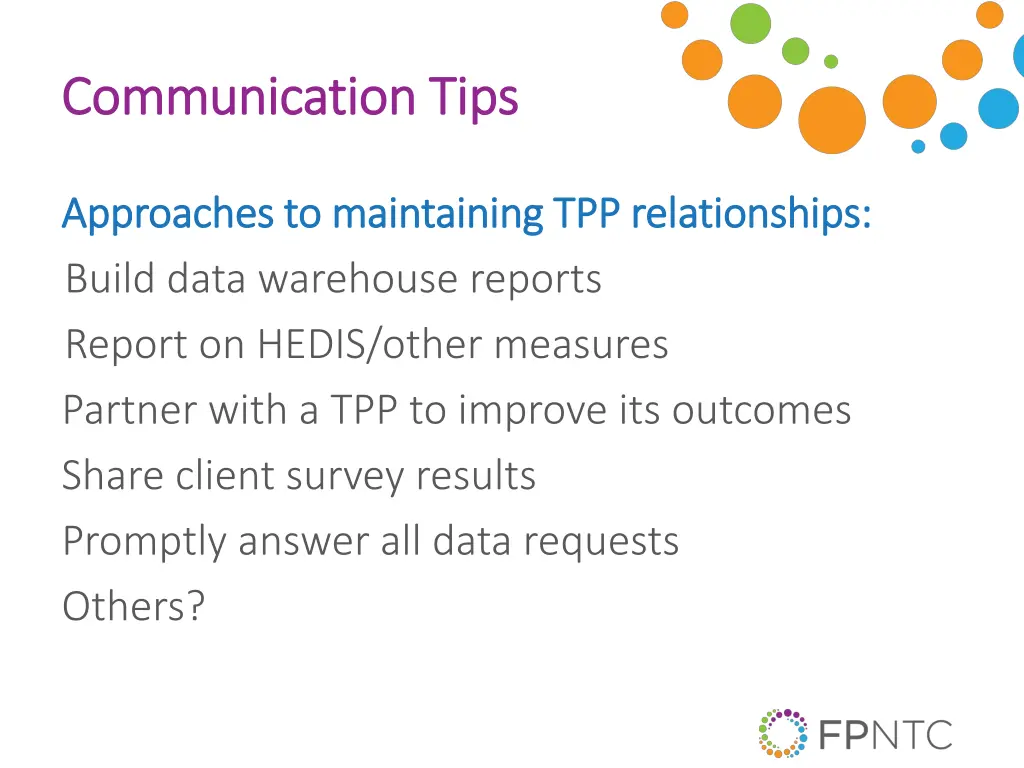 Communication Tips

Approaches to maintaining TPP relationships:

Build data warehouse reports

Report on HEDIS/other measures

Partner with a TPP to improve its outcomes

Share client survey results

Promptly answer all data requests

Others?

FPNTC